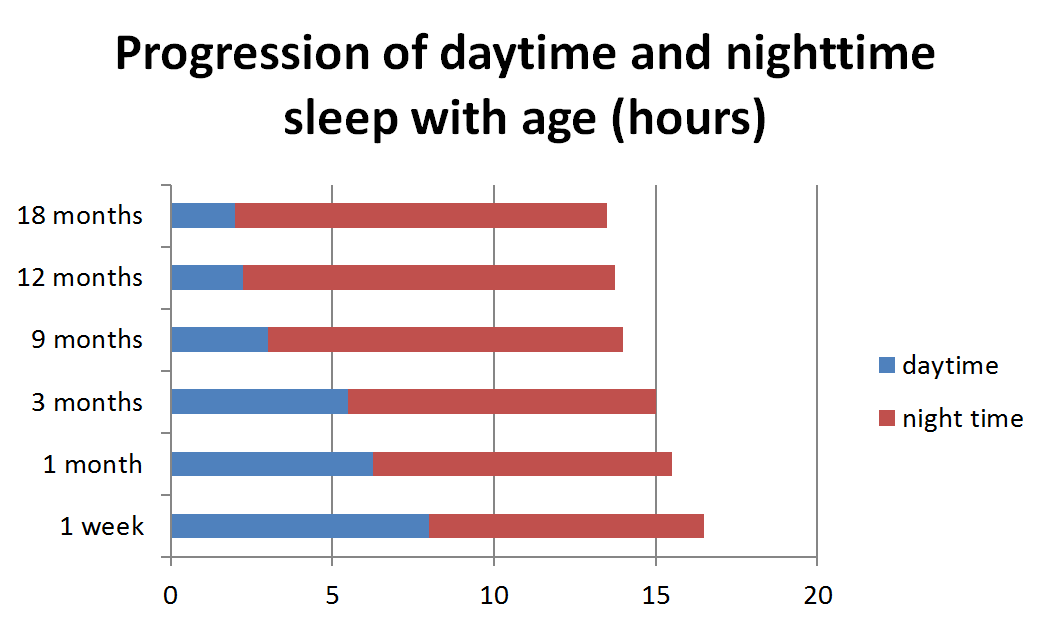 Progression of daytime and nighttime sleep with age (hours)

18 months
12 months
9 months
3 months
1 month
1 week

0
5
10
15
20

daytime
night time